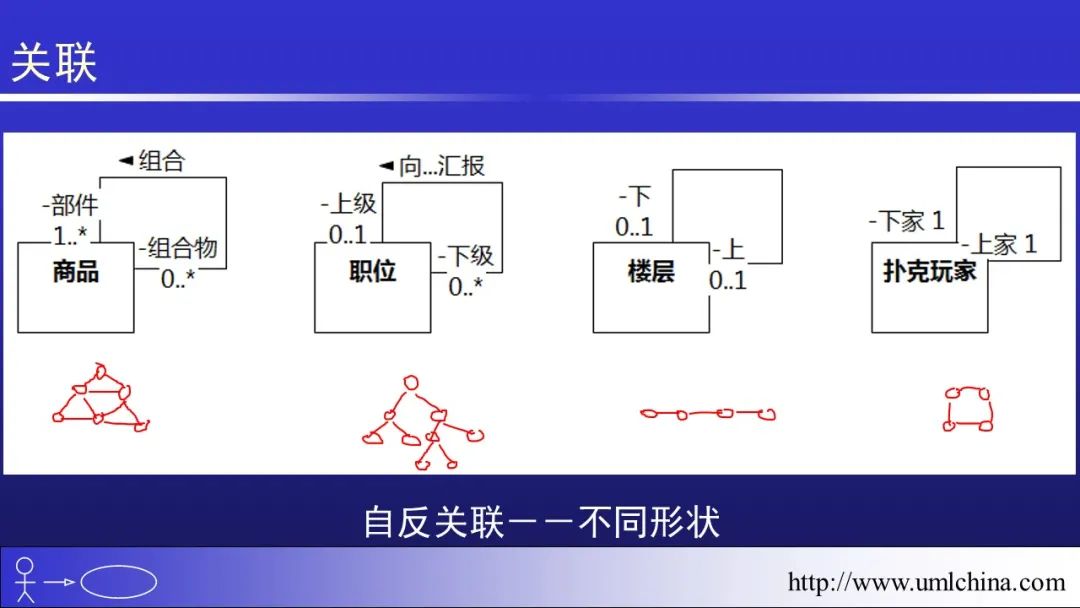 关联

◄组合
-部件
1..*
-组合物
0..*
商品

◄向...汇报
-上级
0..1
-下级
0..*
职位

-下
0..1
-上
0..1
楼层

-下家 1
-上家 1
扑克玩家

自反关联——不同形状

http://www.umlchina.com